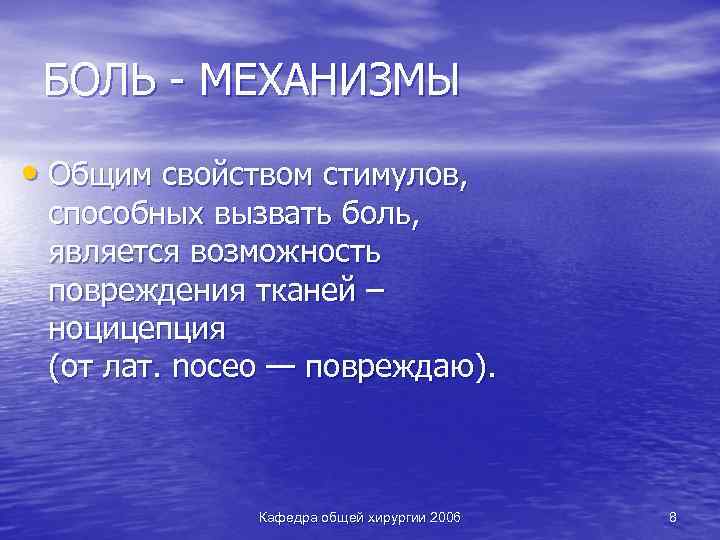 БОЛЬ - МЕХАНИЗМЫ

• Общим свойством стимулов, способных вызвать боль, является возможность повреждения тканей – ноцицепция (от лат. noceo — повреждаю).

Кафедра общей хирургии 2006

8